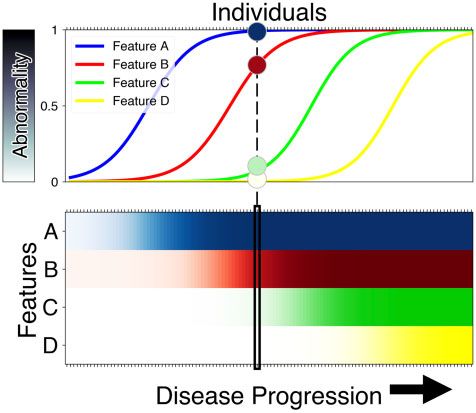 Individuals

Abnormality

1

0.5

0

Feature A
Feature B
Feature C
Feature D

Features

A
B
C
D

Disease Progression